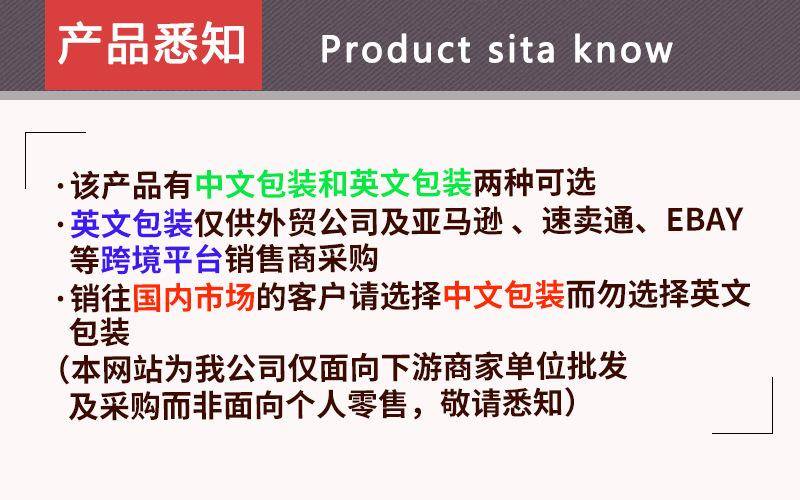 产品悉知 Product sita know

·该产品有中文包装和英文包装两种可选

·英文包装仅供外贸公司及亚马逊 、速卖通、EBAY等跨境平台销售商采购

·销往国内市场的客户请选择中文包装而勿选择英文包装

（本网站为我公司仅面向下游商家单位批发及采购而非面向个人零售，敬请悉知）